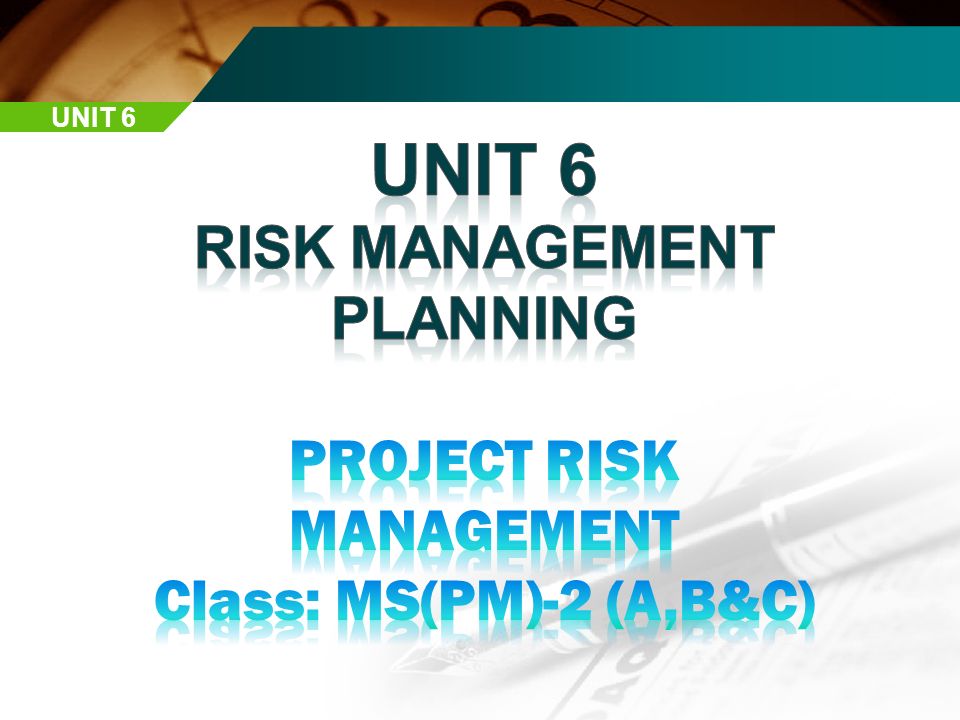 UNIT 6

UNIT 6
RISK MANAGEMENT PLANNING

PROJECT RISK MANAGEMENT
Class: MS(PM)-2 (A,B&C)